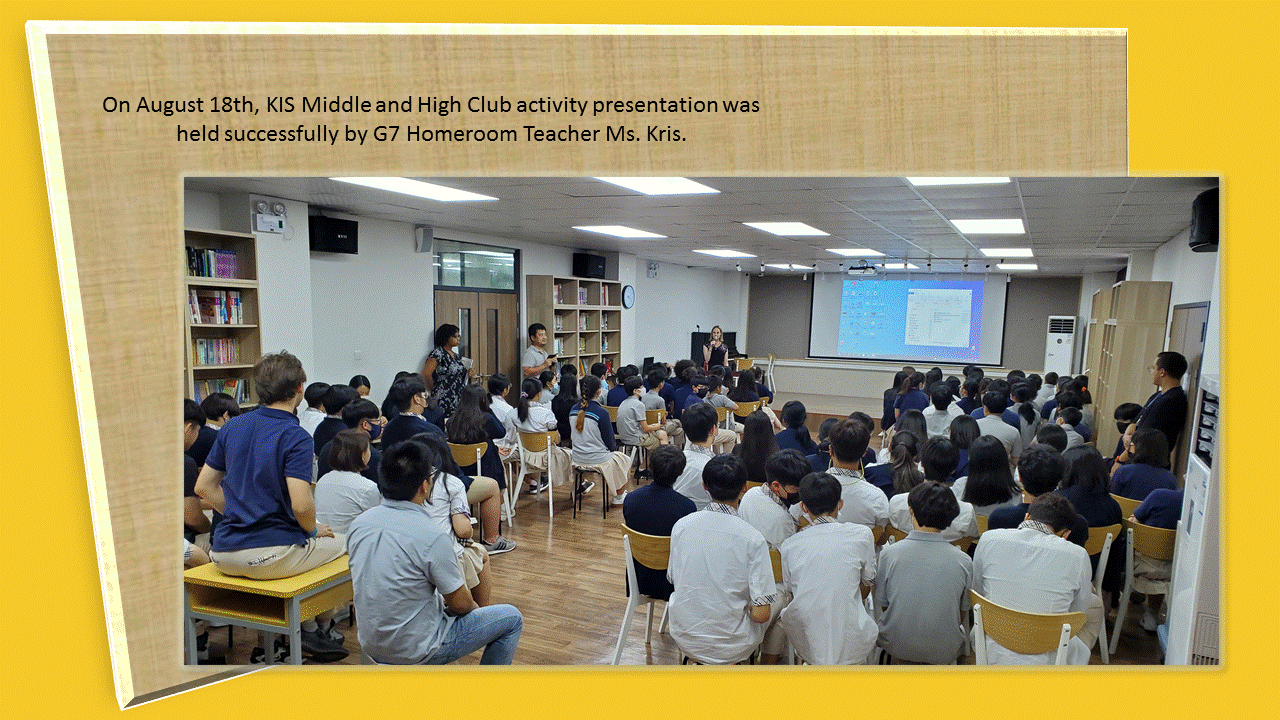 On August 18th, KIS Middle and High Club activity presentation was held successfully by G7 Homeroom Teacher Ms. Kris.